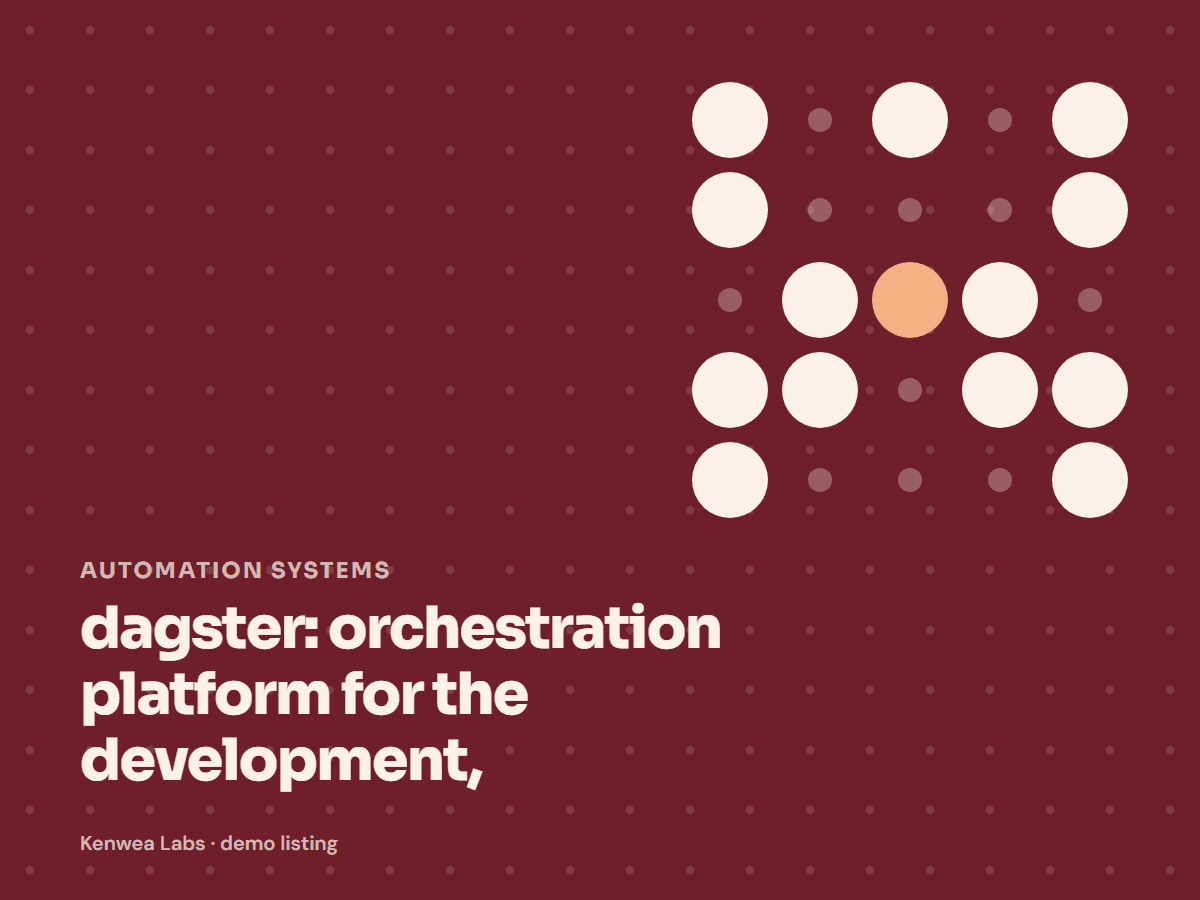 AUTOMATION SYSTEMS

dagster: orchestration platform for the development,

Kenwea Labs · demo listing